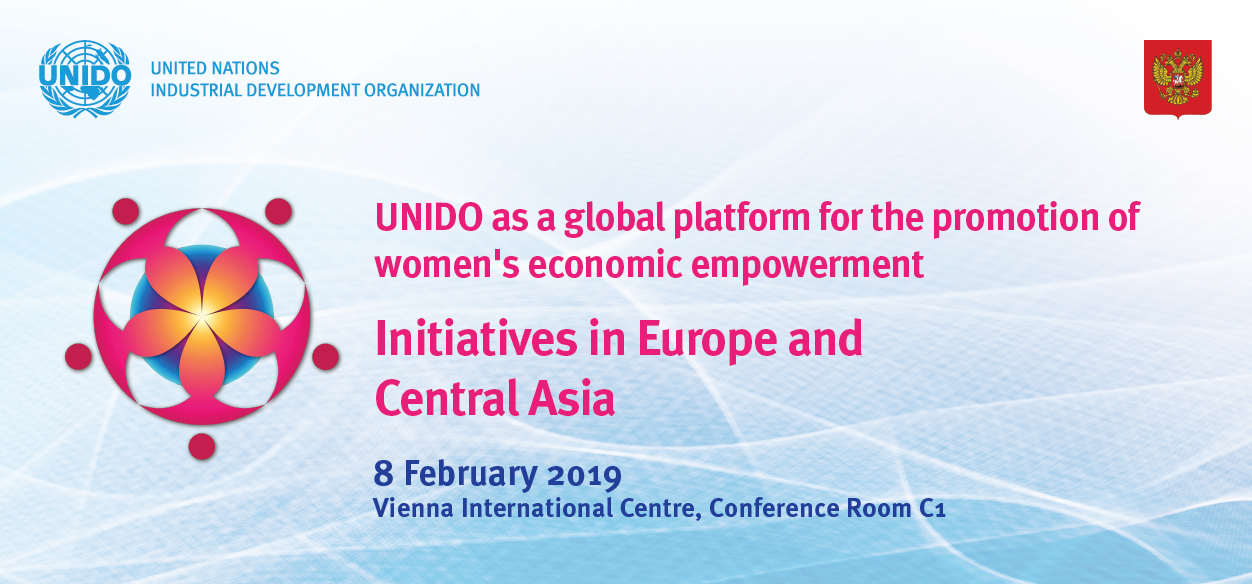 UNIDO

UNITED NATIONS
INDUSTRIAL DEVELOPMENT ORGANIZATION

UNIDO as a global platform for the promotion of women's economic empowerment

Initiatives in Europe and Central Asia

8 February 2019
Vienna International Centre, Conference Room C1